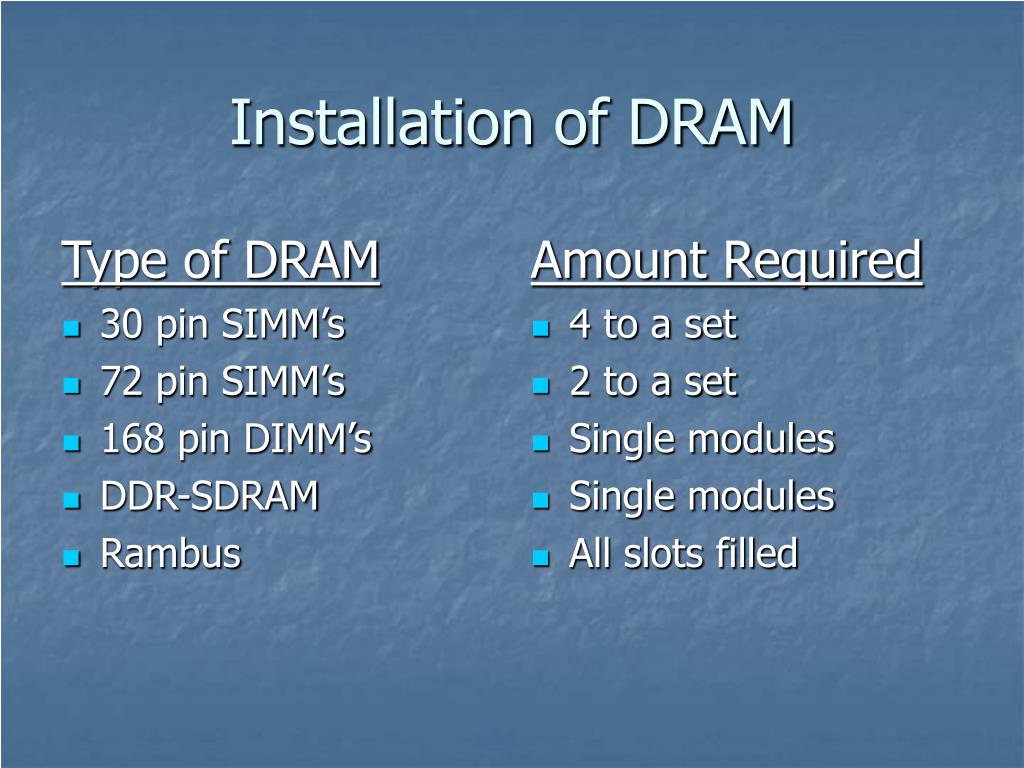 Installation of DRAM

Type of DRAM
- 30 pin SIMM’s
- 72 pin SIMM’s
- 168 pin DIMM’s
- DDR-SDRAM
- Rambus

Amount Required
- 4 to a set
- 2 to a set
- Single modules
- Single modules
- All slots filled